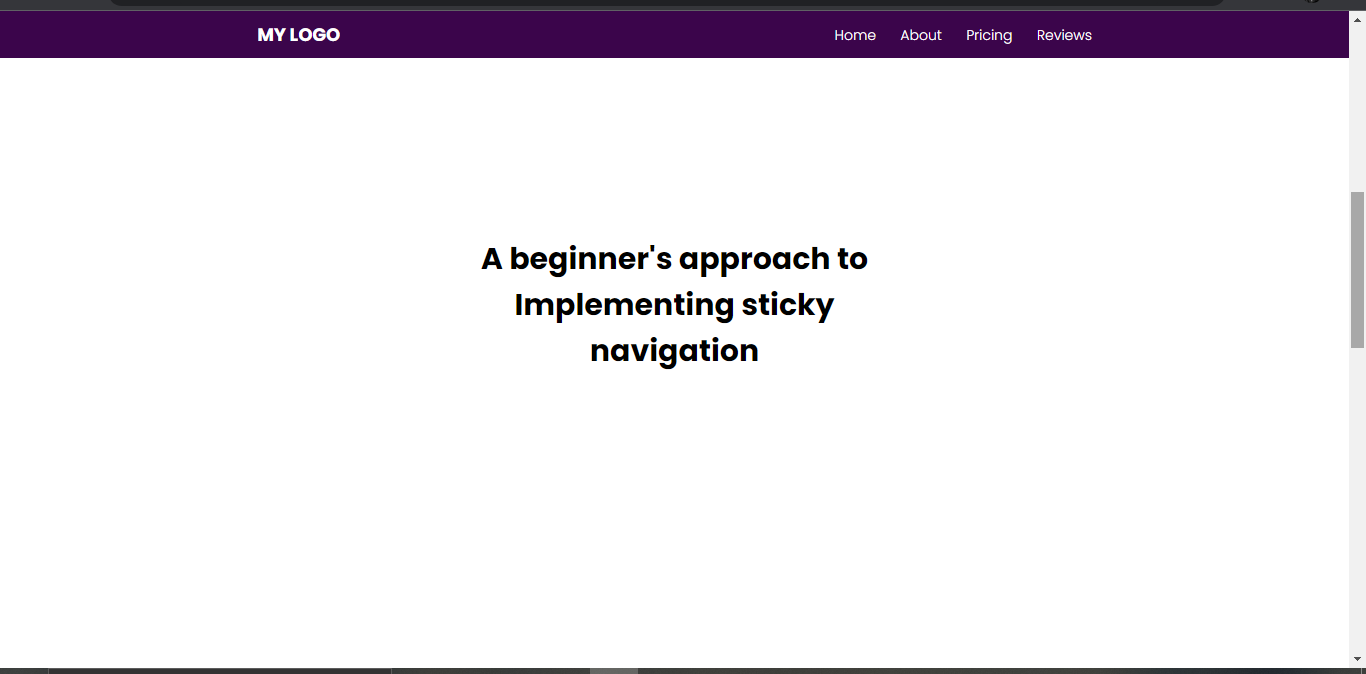 MY LOGO

Home About Pricing Reviews

A beginner's approach to Implementing sticky navigation